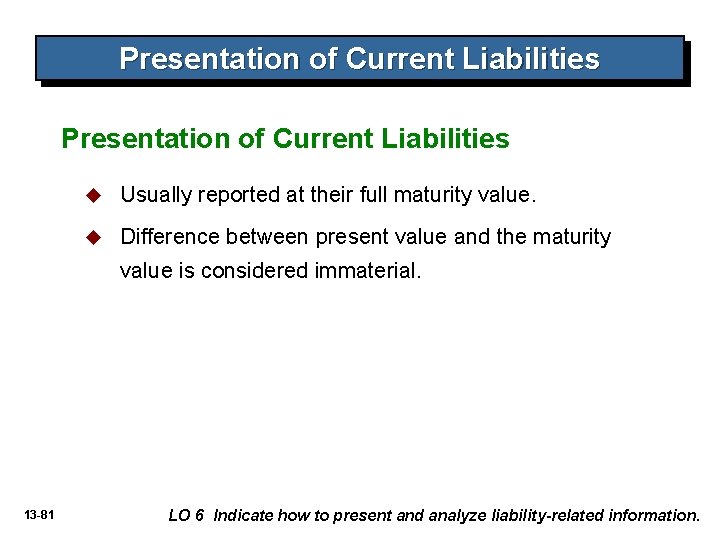 Presentation of Current Liabilities

Presentation of Current Liabilities

◆ Usually reported at their full maturity value.

◆ Difference between present value and the maturity value is considered immaterial.

13-81

LO 6 Indicate how to present and analyze liability-related information.